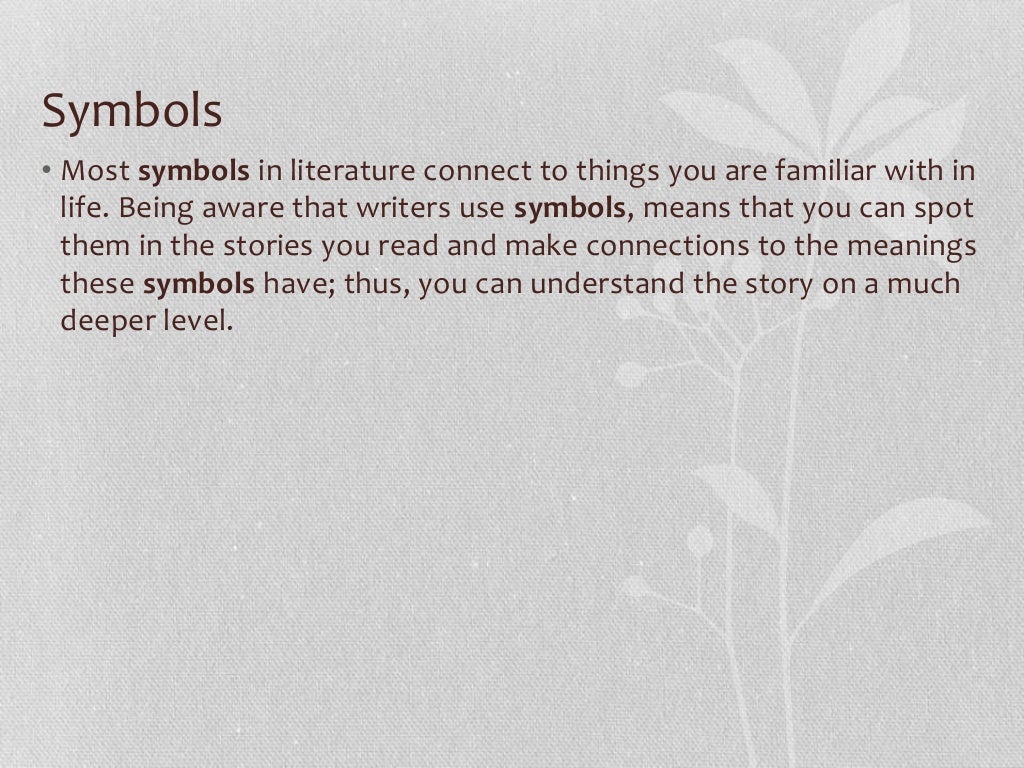 Symbols

• Most symbols in literature connect to things you are familiar with in life. Being aware that writers use symbols, means that you can spot them in the stories you read and make connections to the meanings these symbols have; thus, you can understand the story on a much deeper level.